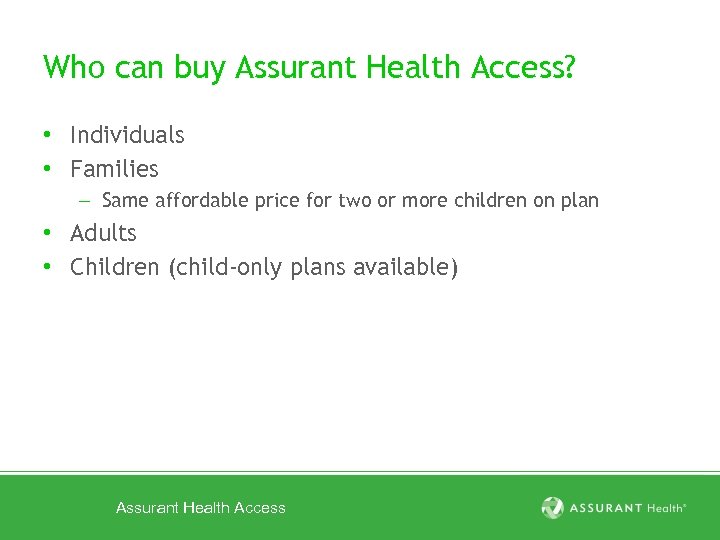 Who can buy Assurant Health Access?

• Individuals
• Families
  – Same affordable price for two or more children on plan
• Adults
• Children (child-only plans available)

Assurant Health Access

ASSURANT Health®